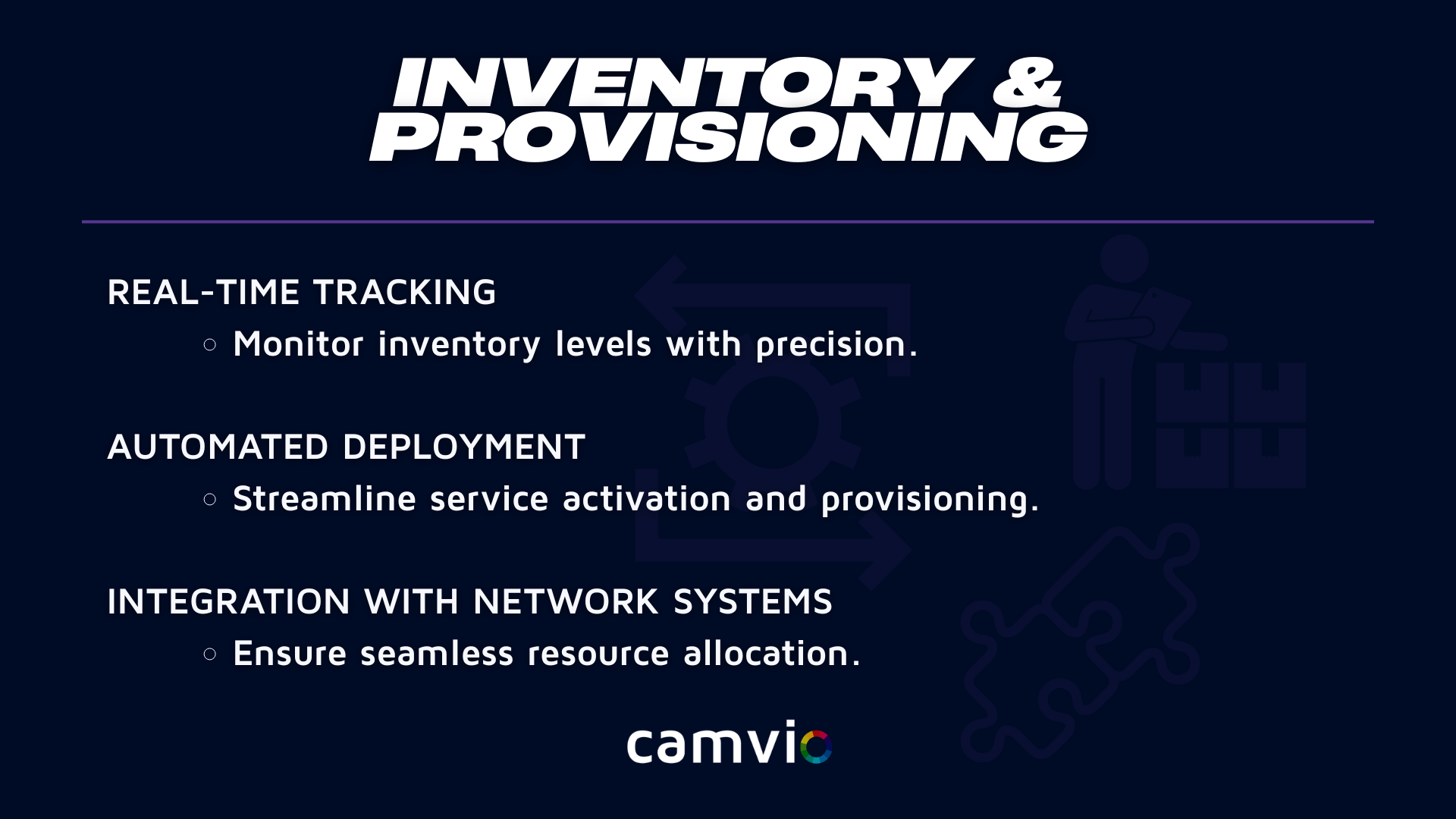 INVENTORY & PROVISIONING

REAL-TIME TRACKING
○ Monitor inventory levels with precision.

AUTOMATED DEPLOYMENT
○ Streamline service activation and provisioning.

INTEGRATION WITH NETWORK SYSTEMS
○ Ensure seamless resource allocation.

camvio